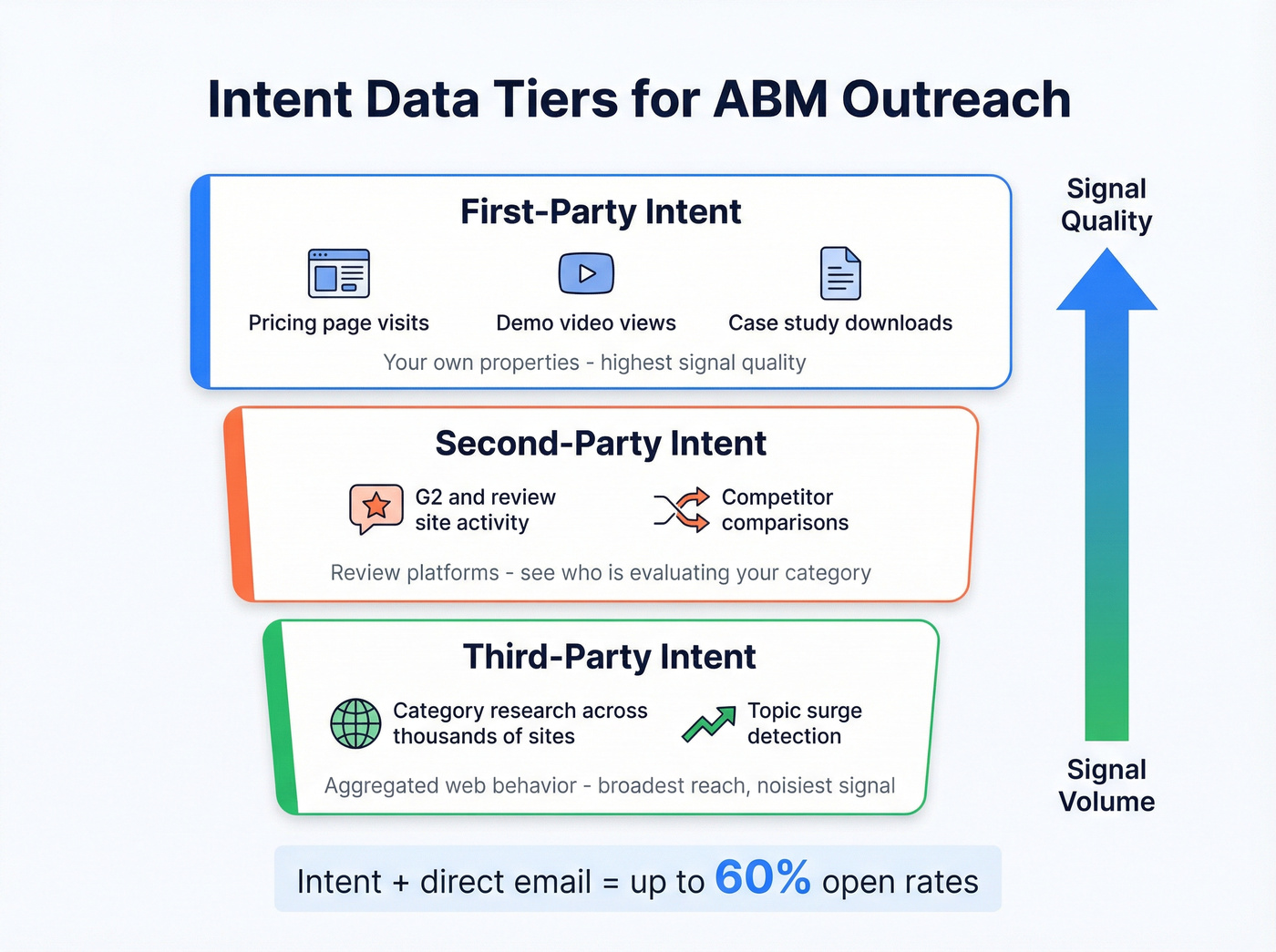 Intent Data Tiers for ABM Outreach

First-Party Intent

Pricing page visits

Demo video views

Case study downloads

Your own properties - highest signal quality

Second-Party Intent

G2 and review site activity

Competitor comparisons

Review platforms - see who is evaluating your category

Third-Party Intent

Category research across thousands of sites

Topic surge detection

Aggregated web behavior - broadest reach, noisiest signal

Signal Quality

Signal Volume

Intent + direct email = up to 60% open rates